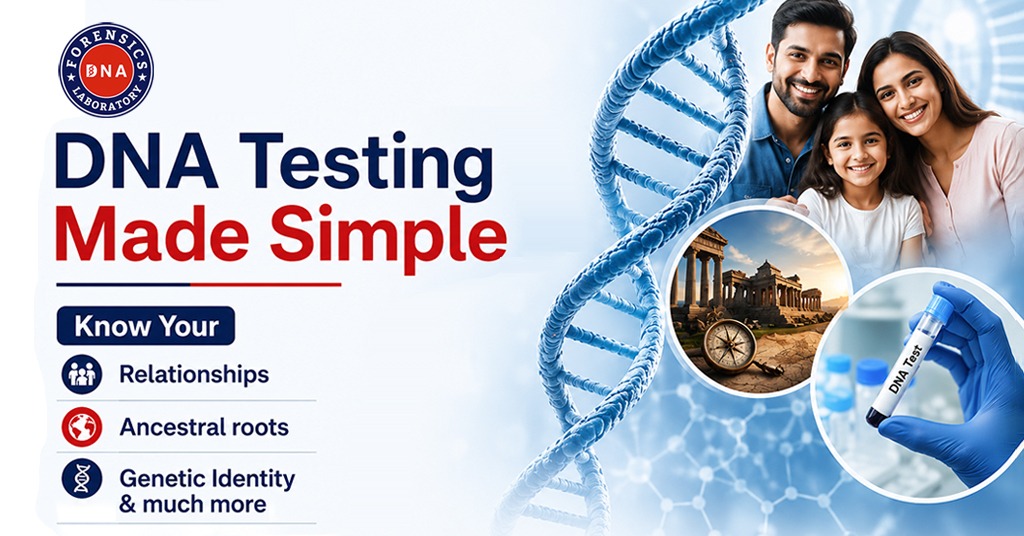 FORENSICS DNA LABORATORY

DNA Testing Made Simple

Know Your

Relationships

Ancestral roots

Genetic Identity & much more

DNA Test